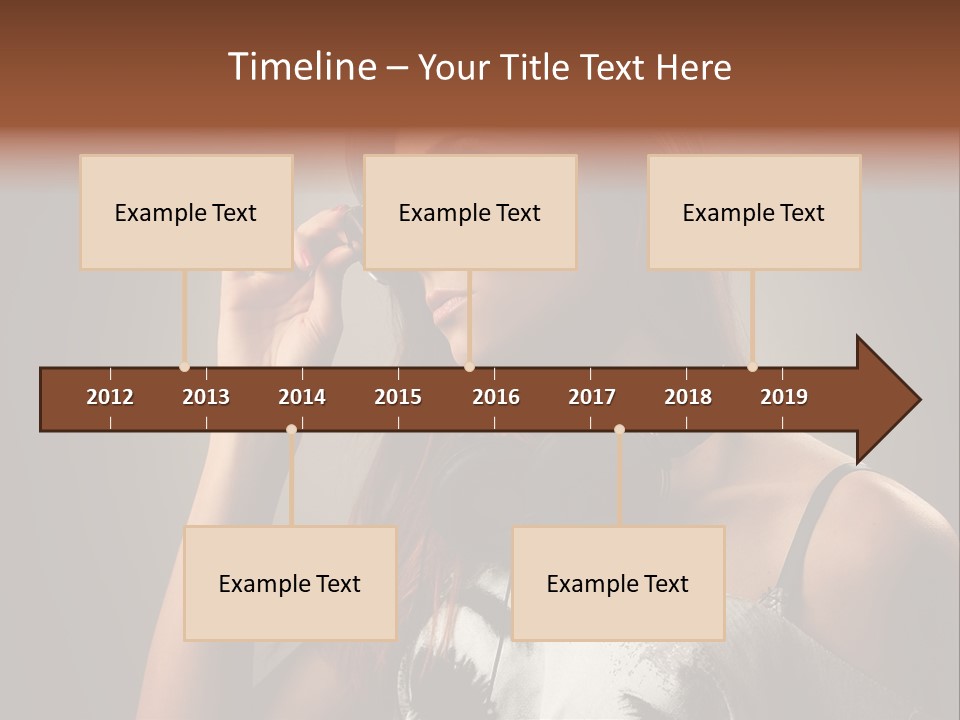 Timeline – Your Title Text Here

Example Text

Example Text

Example Text

2012 2013 2014 2015 2016 2017 2018 2019

Example Text

Example Text